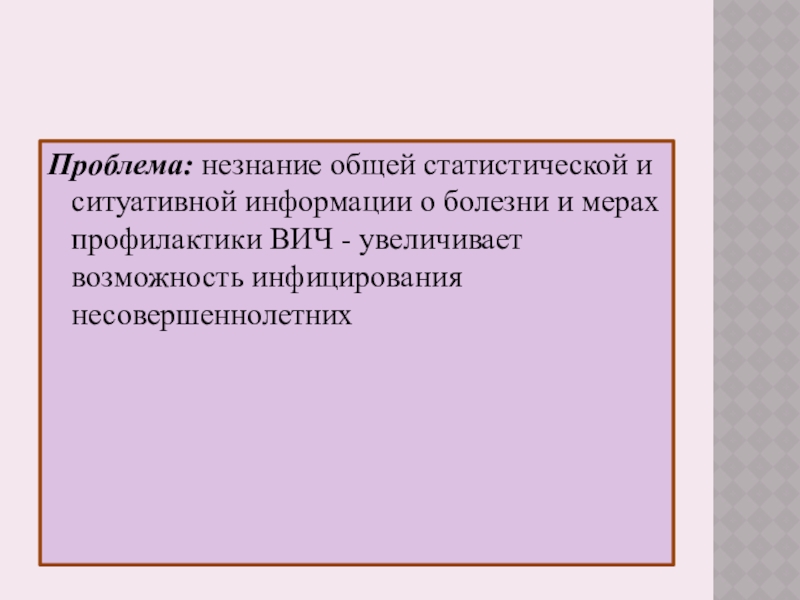 Проблема: незнание общей статистической и ситуативной информации о болезни и мерах профилактики ВИЧ - увеличивает возможность инфицирования несовершеннолетних